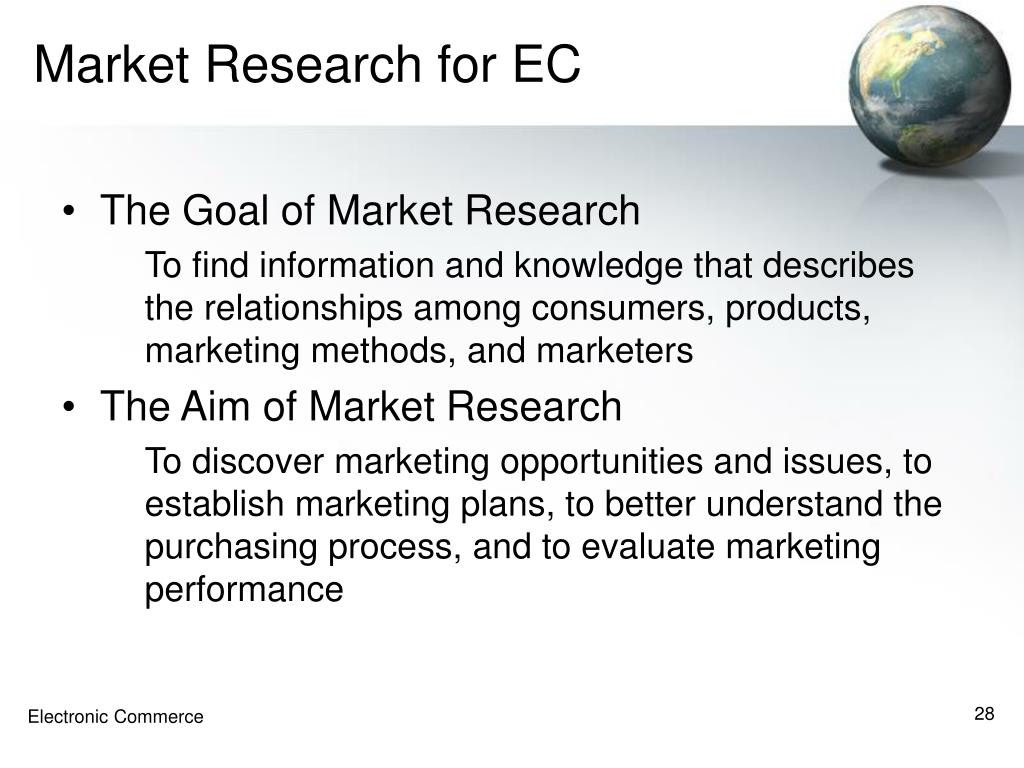 Market Research for EC

• The Goal of Market Research

To find information and knowledge that describes the relationships among consumers, products, marketing methods, and marketers

• The Aim of Market Research

To discover marketing opportunities and issues, to establish marketing plans, to better understand the purchasing process, and to evaluate marketing performance

Electronic Commerce

28